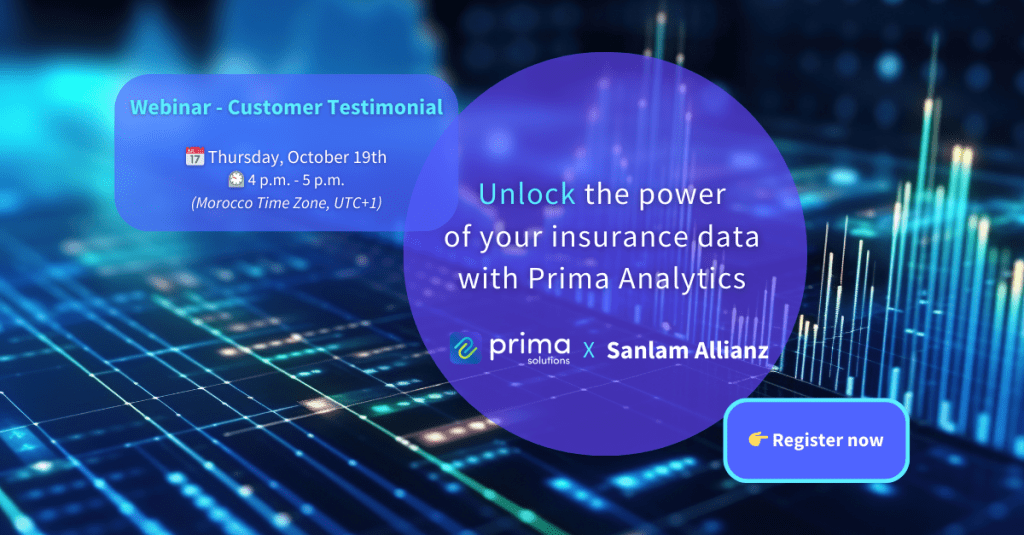 Webinar - Customer Testimonial

📅 Thursday, October 19th
🕓 4 p.m. - 5 p.m.
(Morocco Time Zone, UTC+1)

Unlock the power of your insurance data with Prima Analytics

prima solutions X Sanlam Allianz

👉 Register now